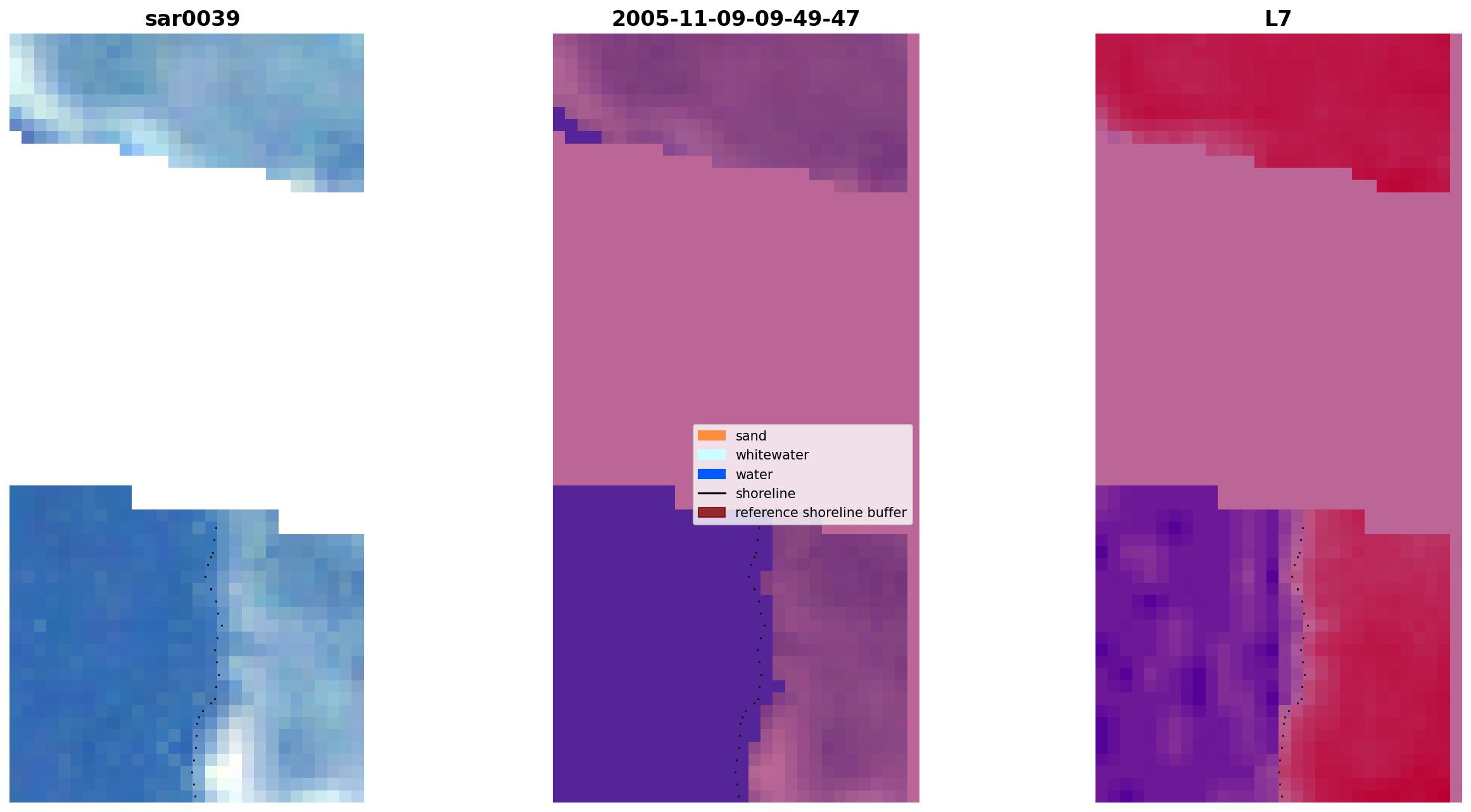 sar0039

2005-11-09-09-49-47

L7

sand
whitewater
water
shoreline
reference shoreline buffer